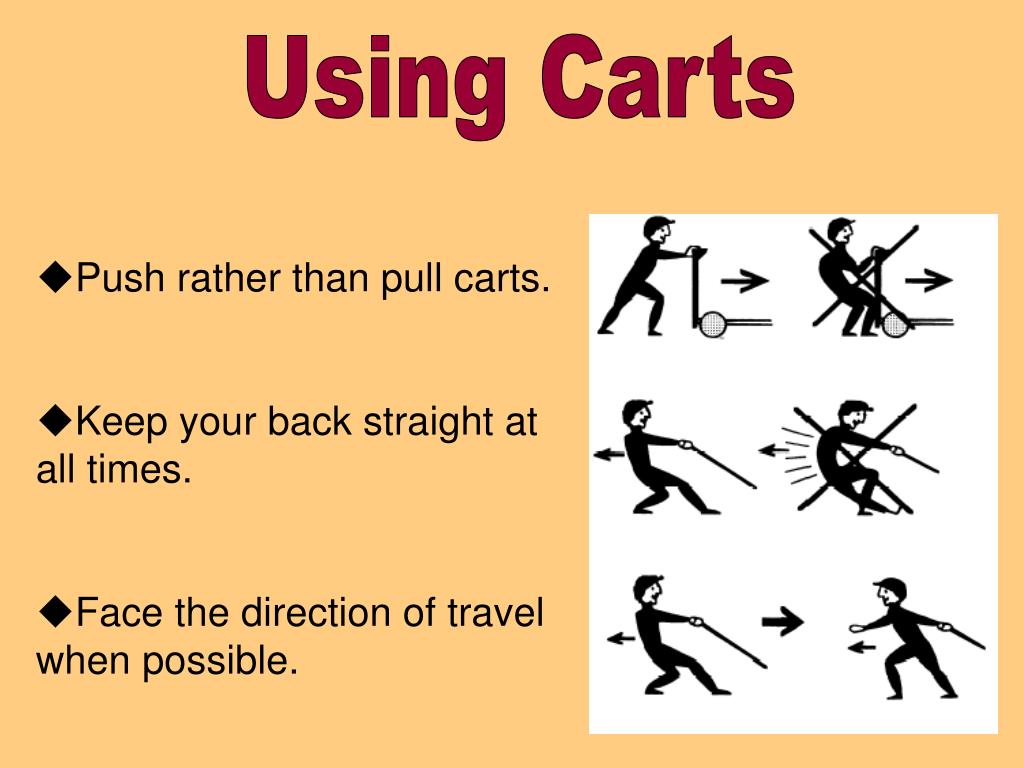 Using Carts

◆Push rather than pull carts.

◆Keep your back straight at all times.

◆Face the direction of travel when possible.